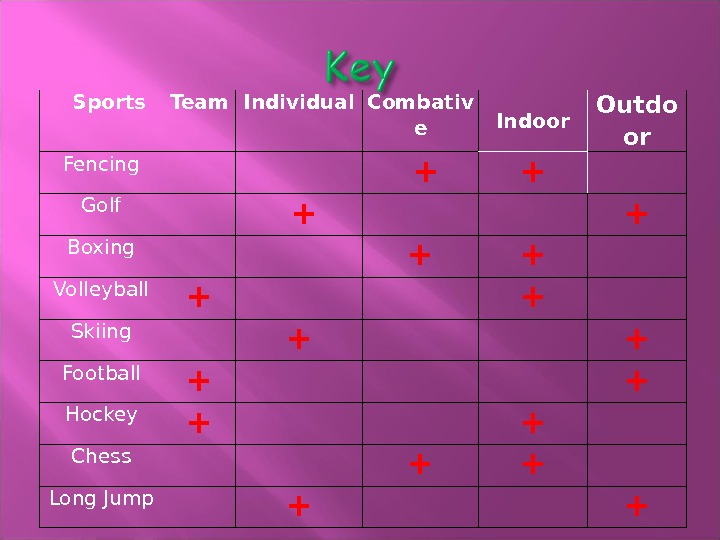 Key

| Sports | Team | Individual | Combative | Indoor | Outdoor |
|---|---|---|---|---|---|
| Fencing | | | + | + | |
| Golf | | + | | | + |
| Boxing | | | + | + | |
| Volleyball | + | | | + | |
| Skiing | | + | | | + |
| Football | + | | | | + |
| Hockey | + | | | + | |
| Chess | | | + | + | |
| Long Jump | | + | | | + |